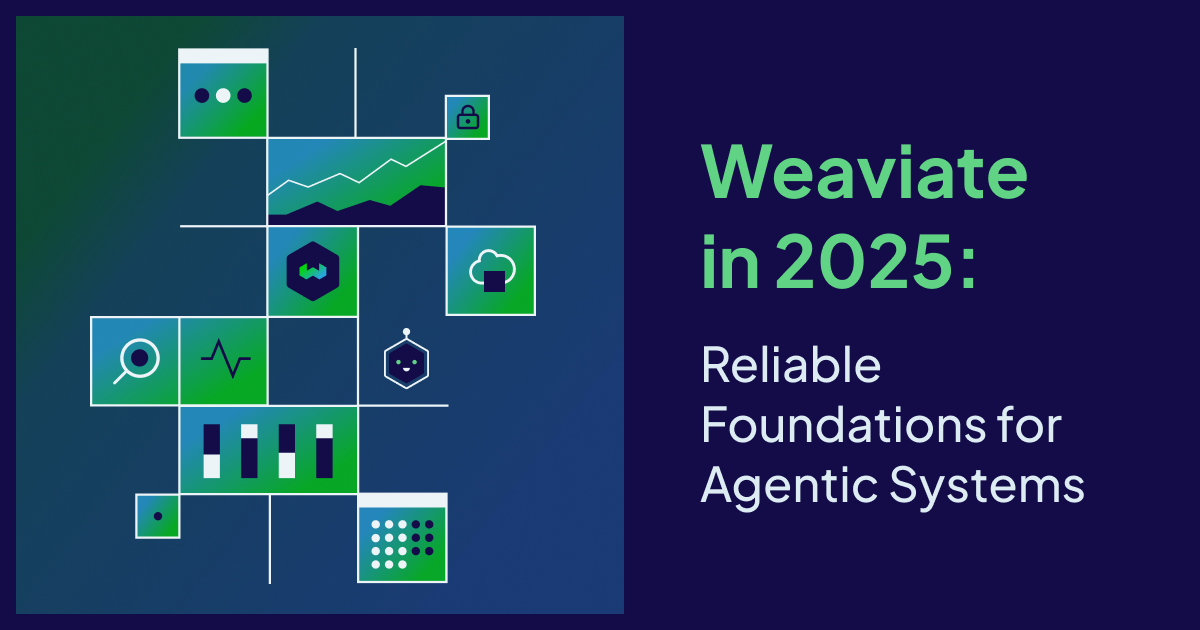 Weaviate in 2025:

Reliable Foundations for Agentic Systems